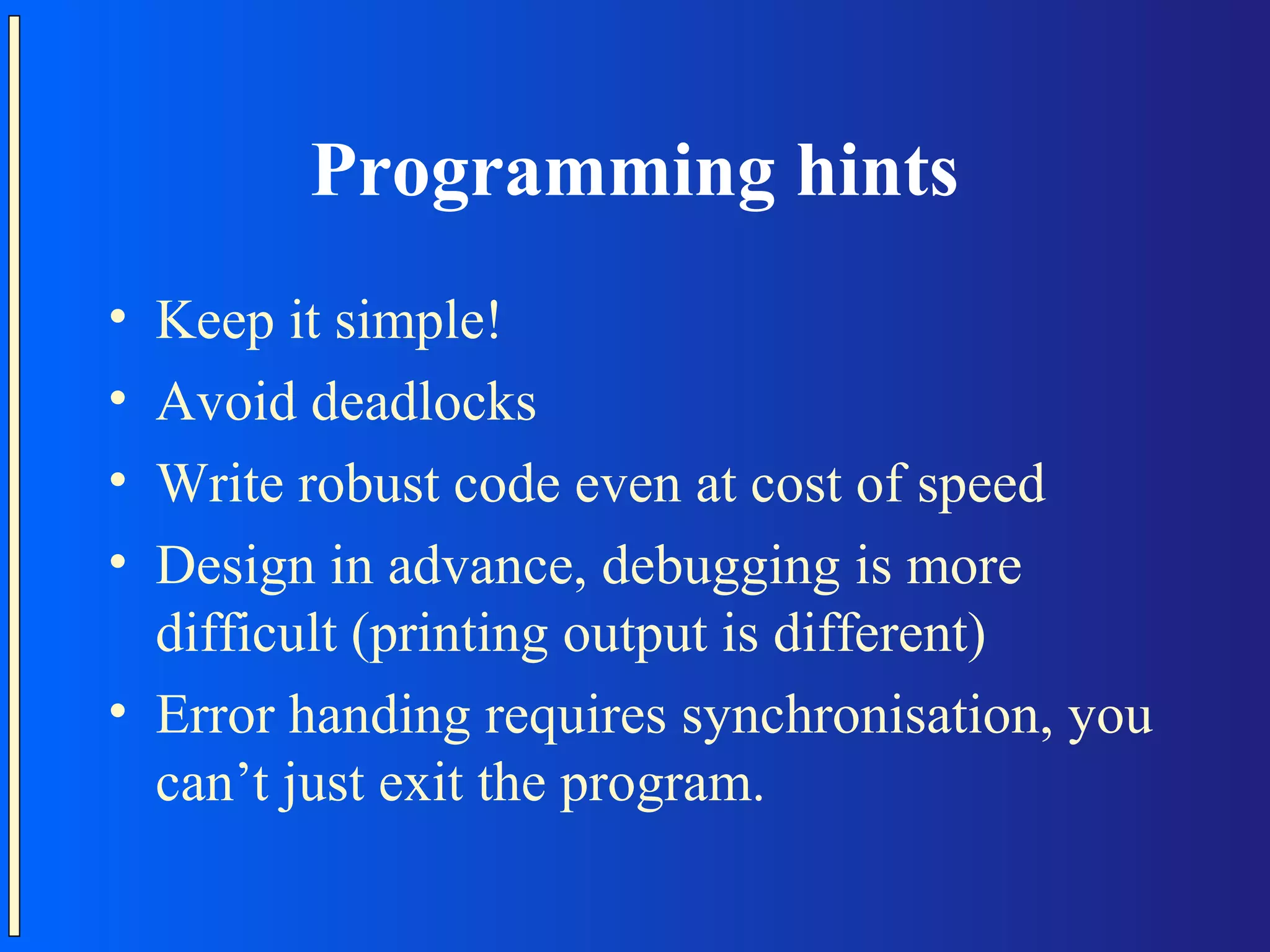 Programming hints

• Keep it simple!
• Avoid deadlocks
• Write robust code even at cost of speed
• Design in advance, debugging is more difficult (printing output is different)
• Error handing requires synchronisation, you can’t just exit the program.